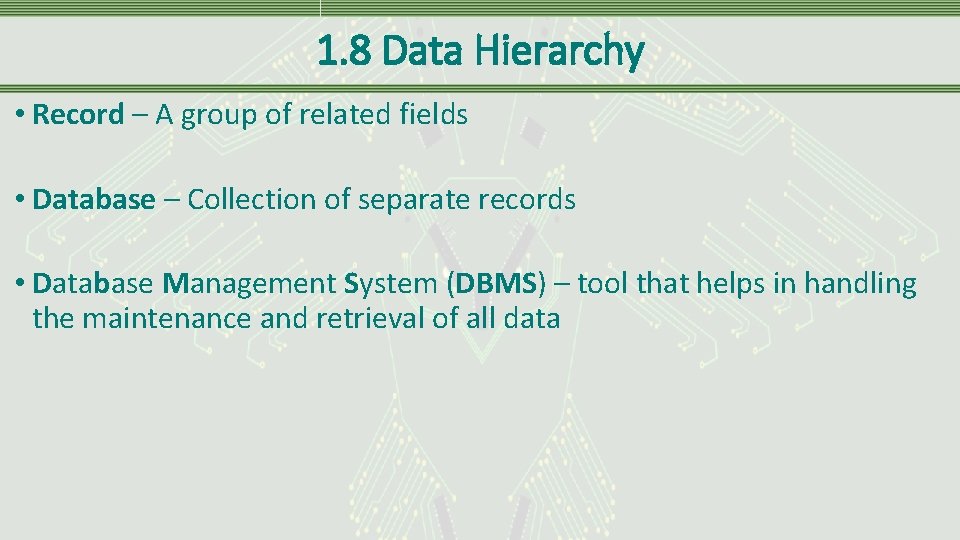 1.8 Data Hierarchy

• Record – A group of related fields

• Database – Collection of separate records

• Database Management System (DBMS) – tool that helps in handling the maintenance and retrieval of all data